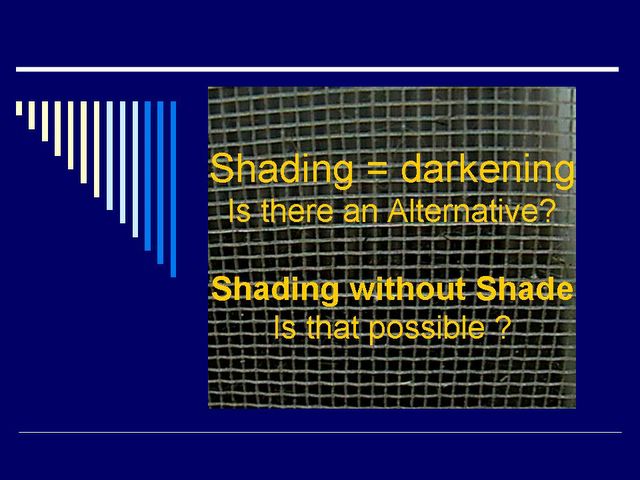 Shading = darkening
Is there an Alternative?

Shading without Shade
Is that possible ?